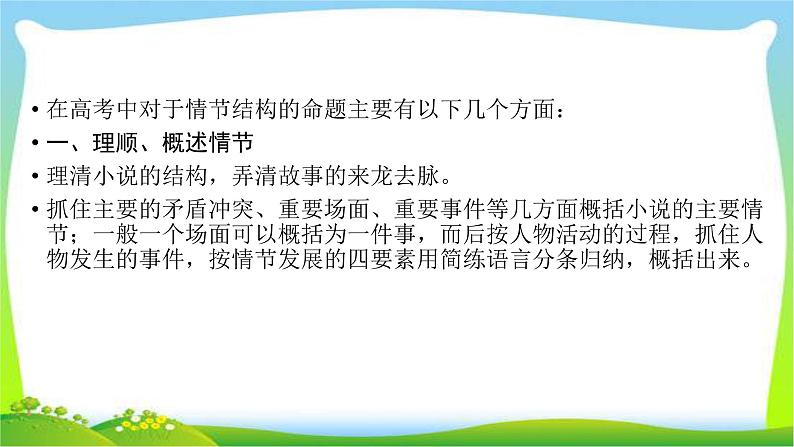 • 在高考中对于情节结构的命题主要有以下几个方面：

• 一、理顺、概述情节

• 理清小说的结构，弄清故事的来龙去脉。

• 抓住主要的矛盾冲突、重要场面、重要事件等几方面概括小说的主要情节；一般一个场面可以概括为一件事，而后按人物活动的过程，抓住人物发生的事件，按情节发展的四要素用简练语言分条归纳，概括出来。